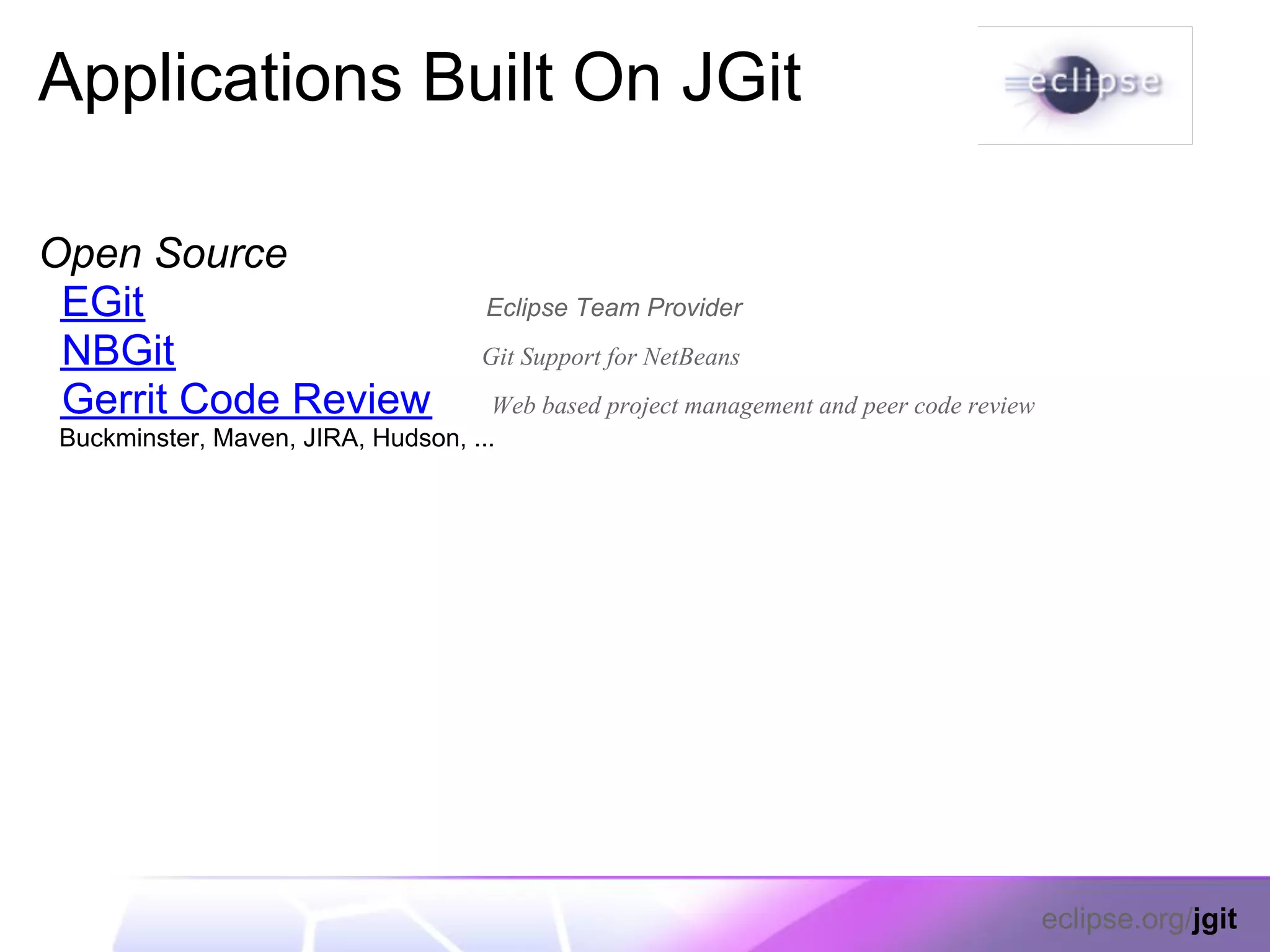 Applications Built On JGit

eclipse

Open Source

EGit Eclipse Team Provider

NBGit Git Support for NetBeans

Gerrit Code Review Web based project management and peer code review

Buckminster, Maven, JIRA, Hudson, ...

eclipse.org/jgit